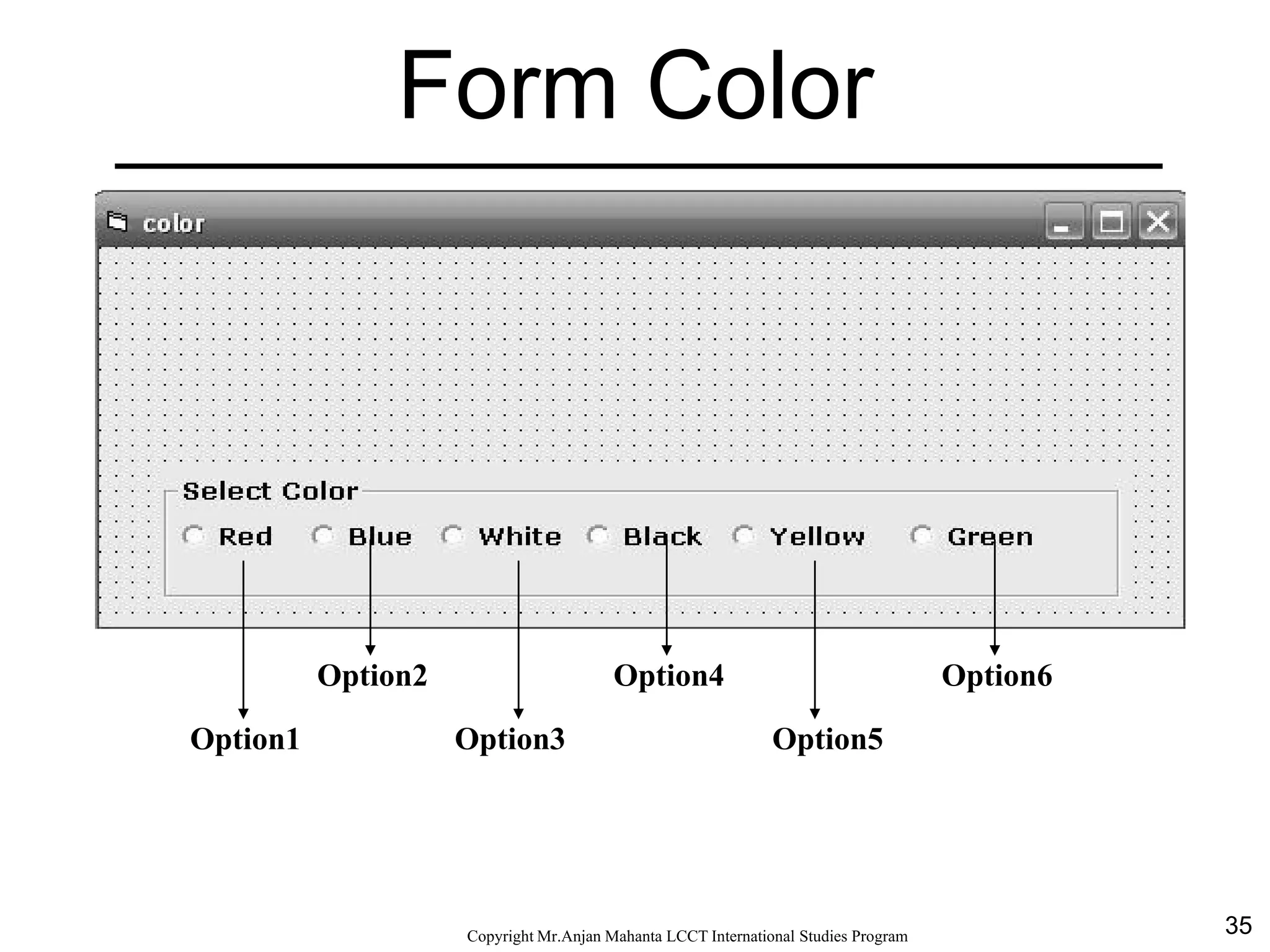 Form Color

color

Select Color

Red Blue White Black Yellow Green

Option2 Option4 Option6

Option1 Option3 Option5

Copyright Mr.Anjan Mahanta LCCT International Studies Program

35